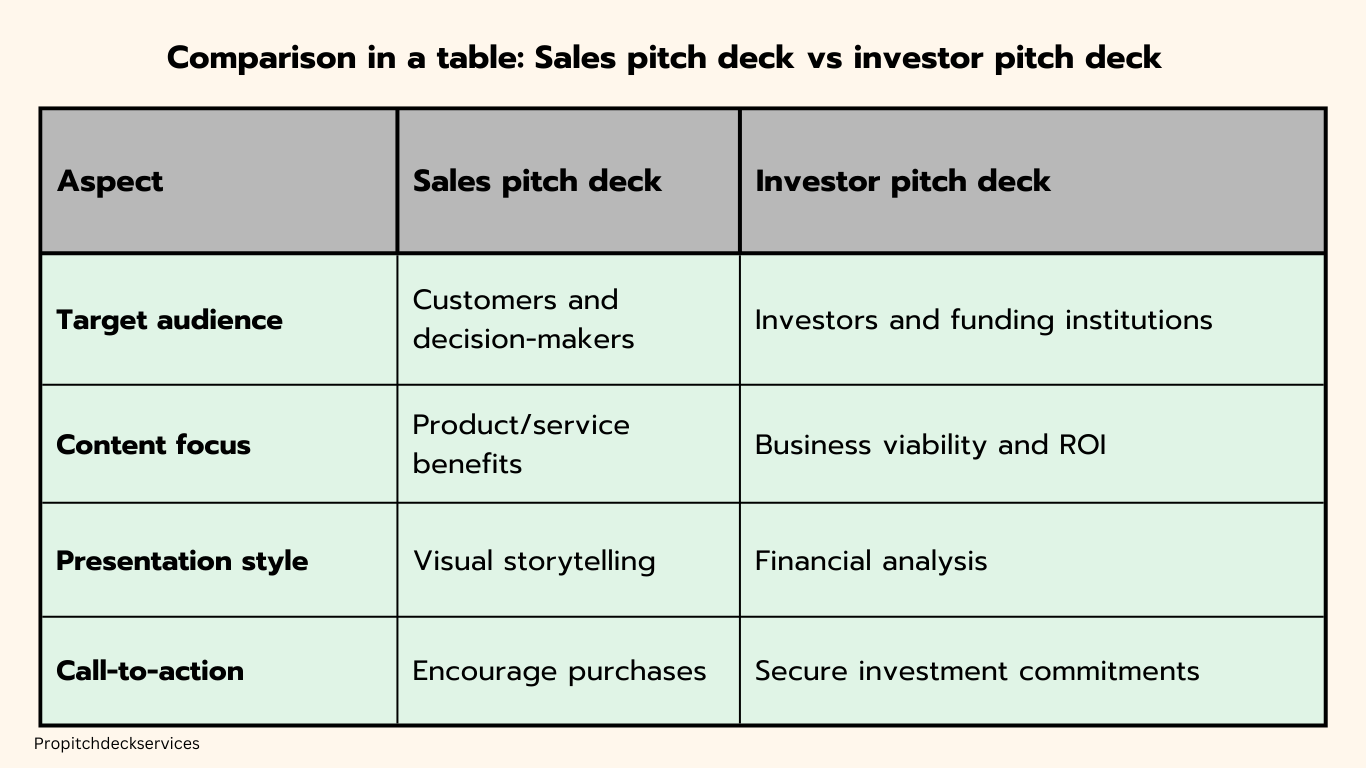 Comparison in a table: Sales pitch deck vs investor pitch deck

| Aspect | Sales pitch deck | Investor pitch deck |
|---|---|---|
| Target audience | Customers and decision-makers | Investors and funding institutions |
| Content focus | Product/service benefits | Business viability and ROI |
| Presentation style | Visual storytelling | Financial analysis |
| Call-to-action | Encourage purchases | Secure investment commitments |

Propitchdeckservices